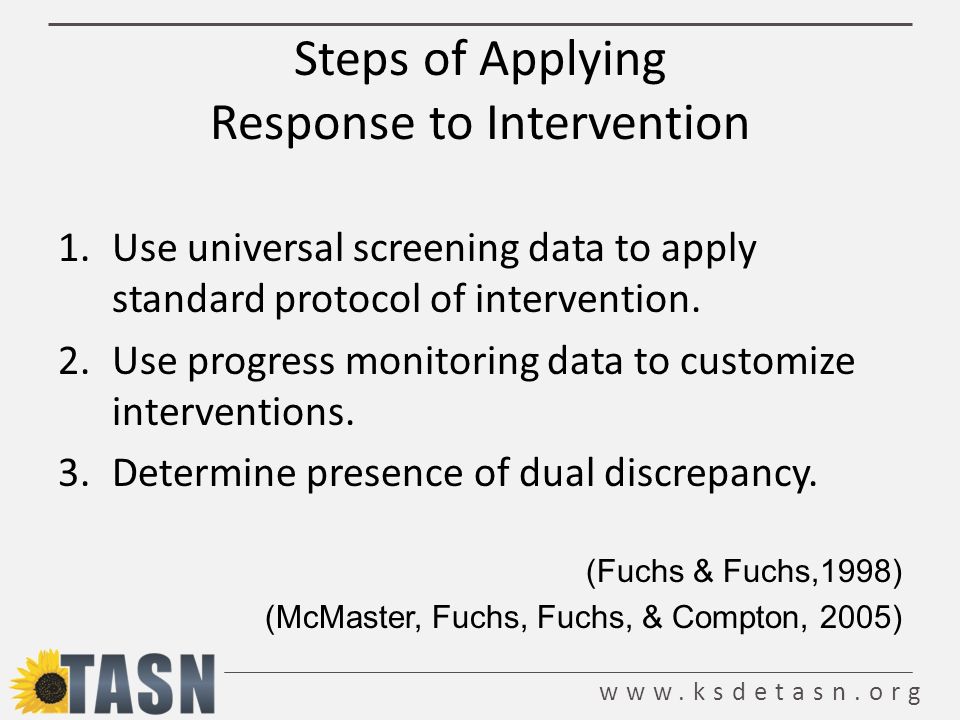 Steps of Applying
Response to Intervention

1. Use universal screening data to apply standard protocol of intervention.
2. Use progress monitoring data to customize interventions.
3. Determine presence of dual discrepancy.

(Fuchs & Fuchs,1998)
(McMaster, Fuchs, Fuchs, & Compton, 2005)

TASN

www.ksdetasn.org